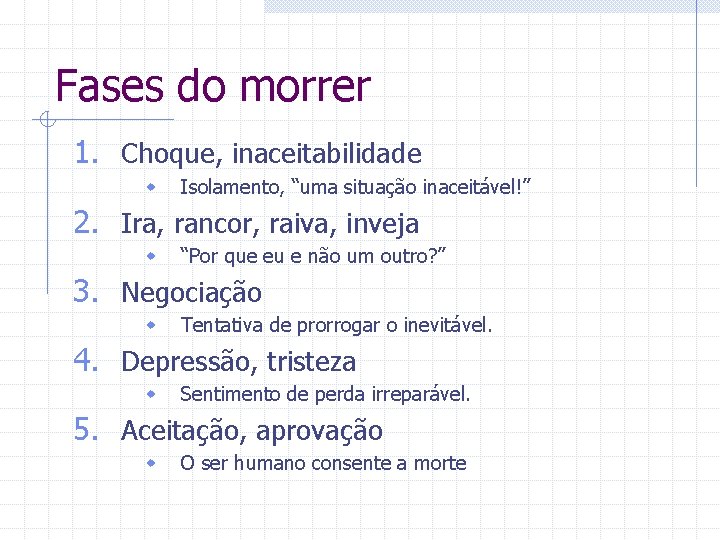 Fases do morrer

1. Choque, inaceitabilidade
   - Isolamento, “uma situação inaceitável!”
2. Ira, rancor, raiva, inveja
   - “Por que eu e não um outro?”
3. Negociação
   - Tentativa de prorrogar o inevitável.
4. Depressão, tristeza
   - Sentimento de perda irreparável.
5. Aceitação, aprovação
   - O ser humano consente a morte